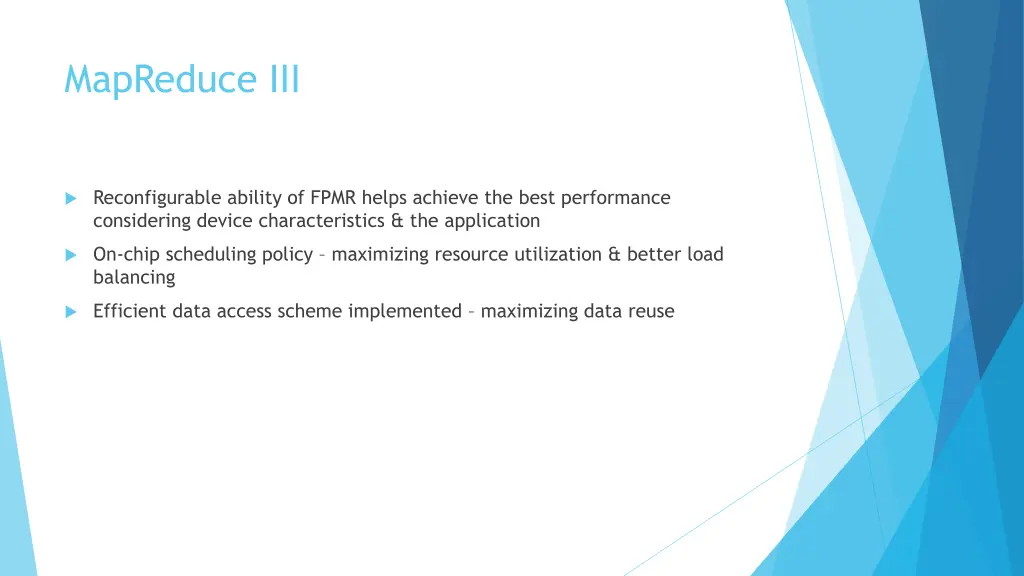 MapReduce III

Reconfigurable ability of FPMR helps achieve the best performance considering device characteristics & the application

On-chip scheduling policy – maximizing resource utilization & better load balancing

Efficient data access scheme implemented – maximizing data reuse